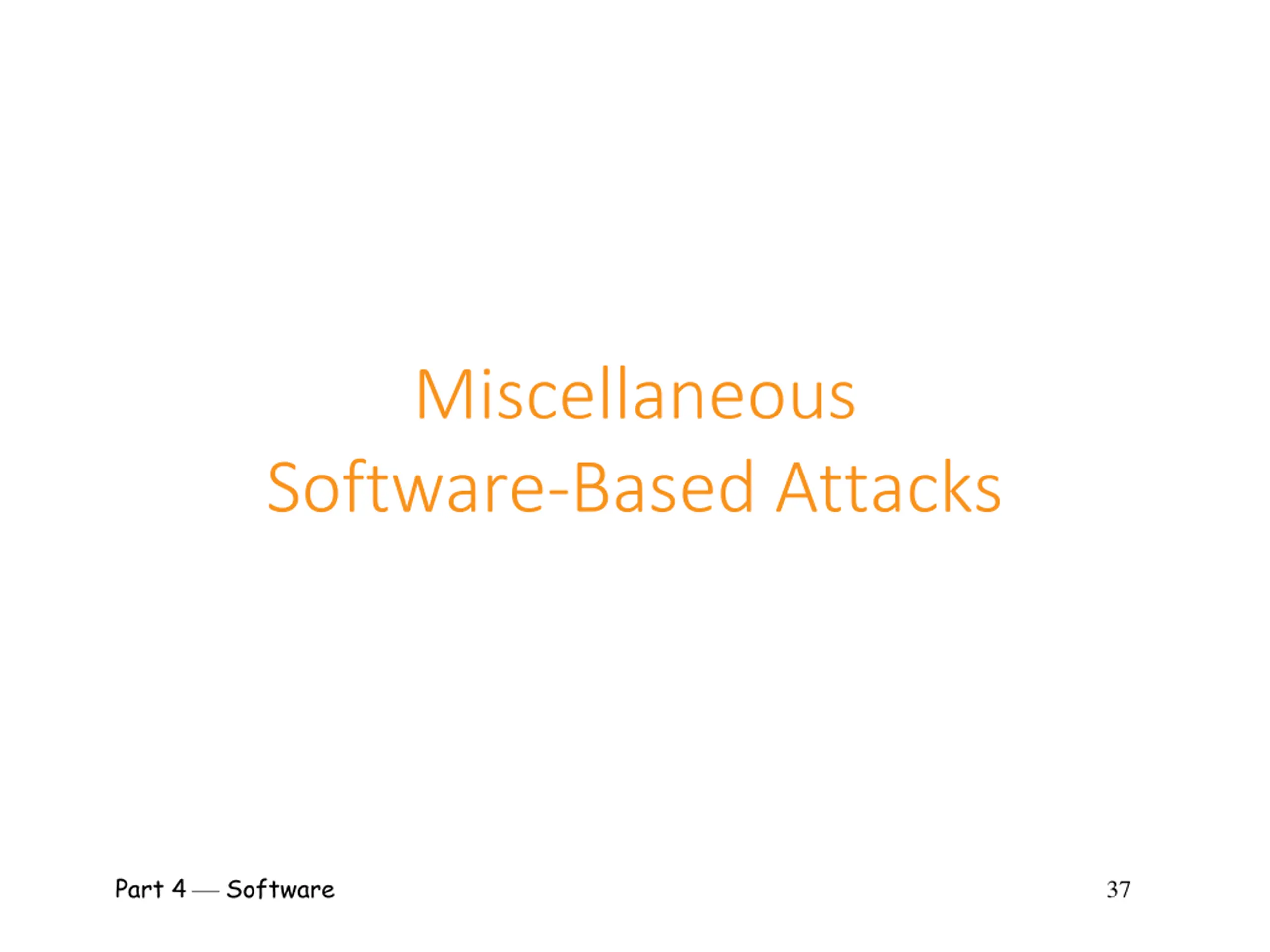 Miscellaneous
Software-Based Attacks

Part 4 — Software

37